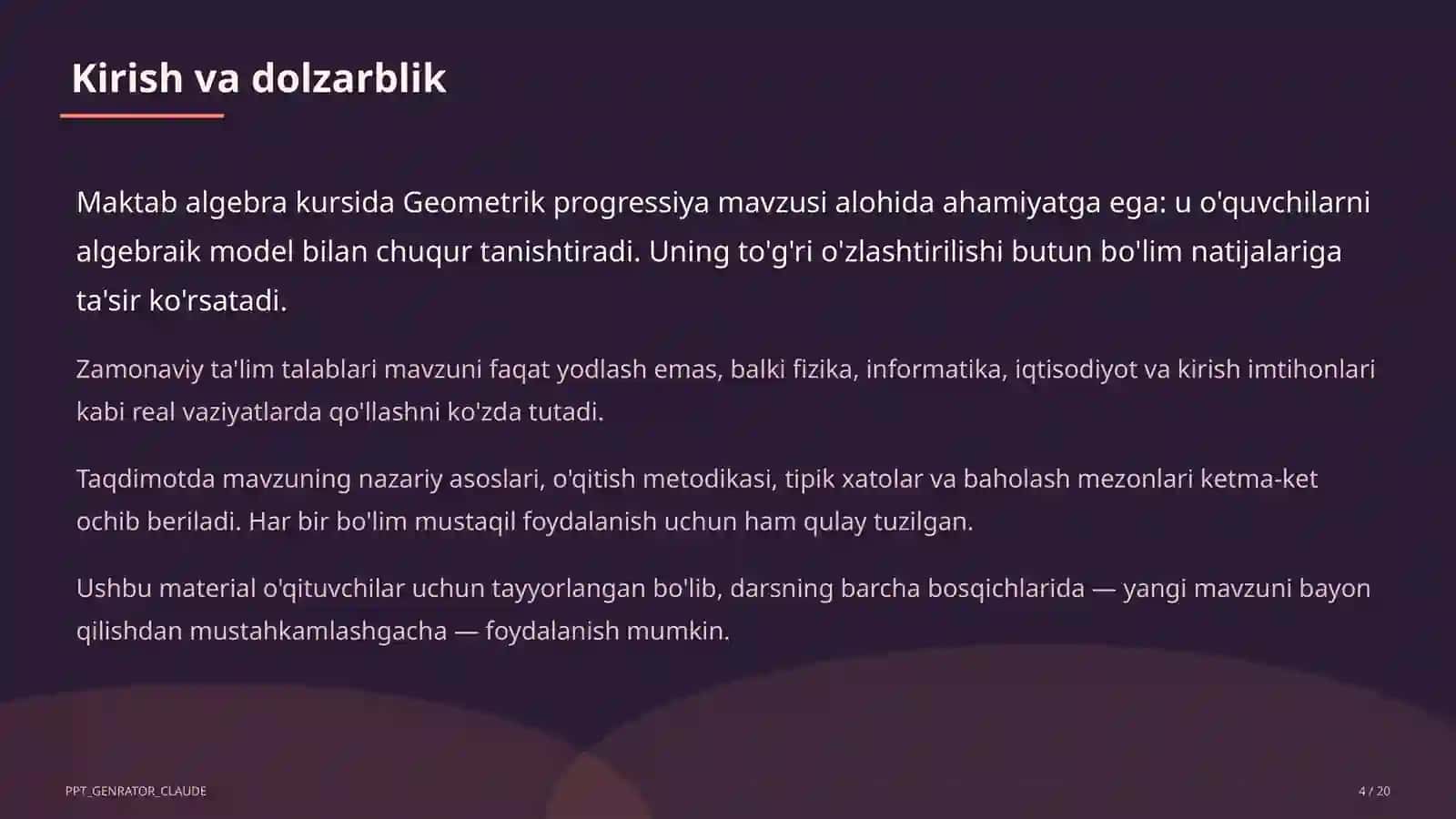 Kirish va dolzarblik

Maktab algebra kursida Geometrik progressiya mavzusi alohida ahamiyatga ega: u o'quvchilarni algebraik model bilan chuqur tanishtiradi. Uning to'g'ri o'zlashtirilishi butun bo'lim natijalariga ta'sir ko'rsatadi.

Zamonaviy ta'lim talablari mavzuni faqat yodlash emas, balki fizika, informatika, iqtisodiyot va kirish imtihonlari kabi real vaziyatlarda qo'llashni ko'zda tutadi.

Taqdimotda mavzuning nazariy asoslari, o'qitish metodikasi, tipik xatolar va baholash mezonlari ketma-ket ochib beriladi. Har bir bo'lim mustaqil foydalanish uchun ham qulay tuzilgan.

Ushbu material o'qituvchilar uchun tayyorlangan bo'lib, darsning barcha bosqichlarida — yangi mavzuni bayon qilishdan mustahkamlashgacha — foydalanish mumkin.

PPT_GENRATOR_CLAUDE

4 / 20